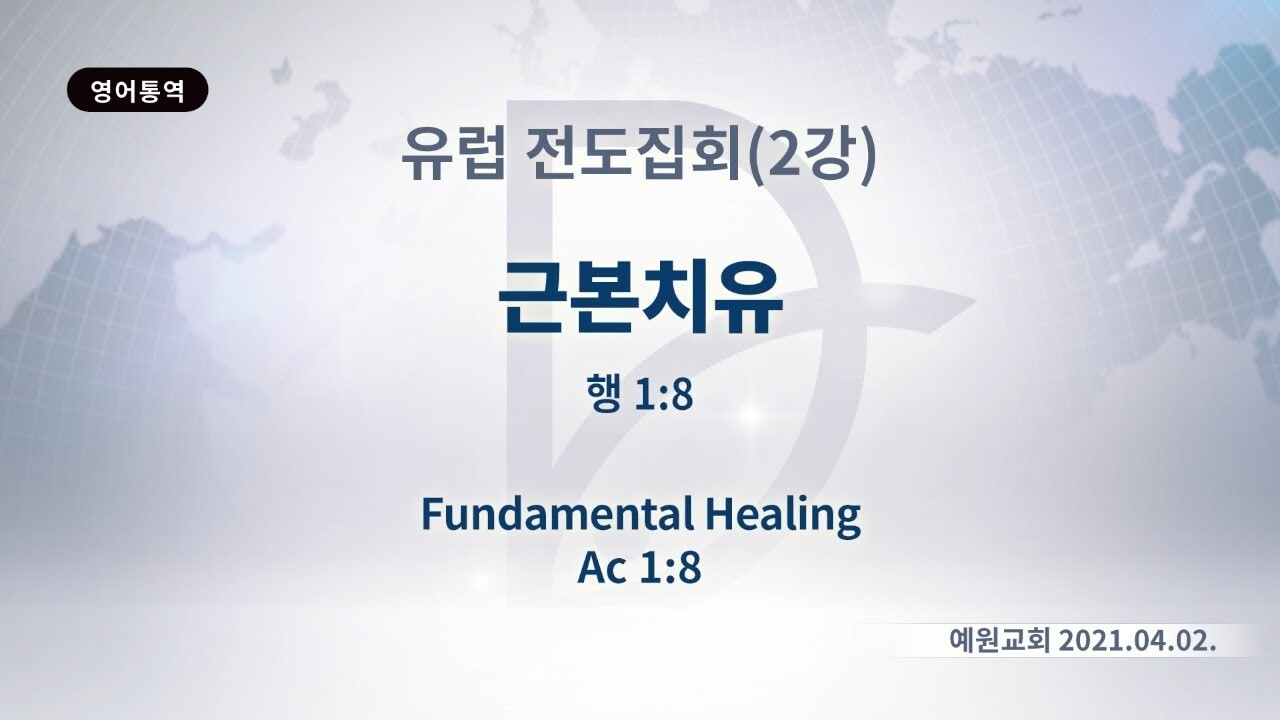 영어통역

유럽 전도집회(2강)

근본치유

행 1:8

Fundamental Healing
Ac 1:8

예원교회 2021.04.02.